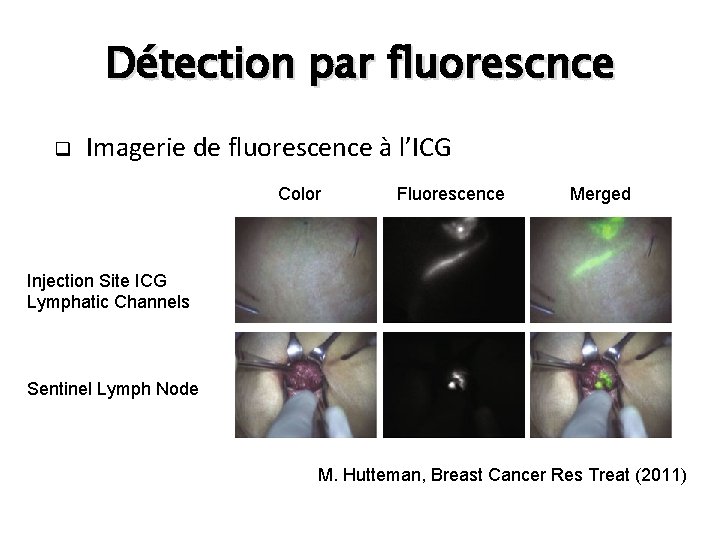 Détection par fluorescnce

❑ Imagerie de fluorescence à l'ICG

Color

Fluorescence

Merged

Injection Site ICG
Lymphatic Channels

Sentinel Lymph Node

M. Hutteman, Breast Cancer Res Treat (2011)